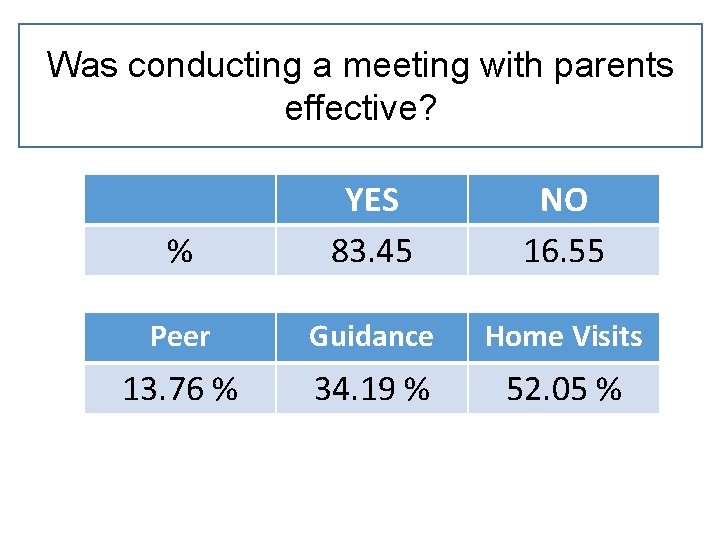 Was conducting a meeting with parents effective?

| | YES | NO |
|---|---|---|
| % | 83.45 | 16.55 |

| Peer | Guidance | Home Visits |
|---|---|---|
| 13.76 % | 34.19 % | 52.05 % |